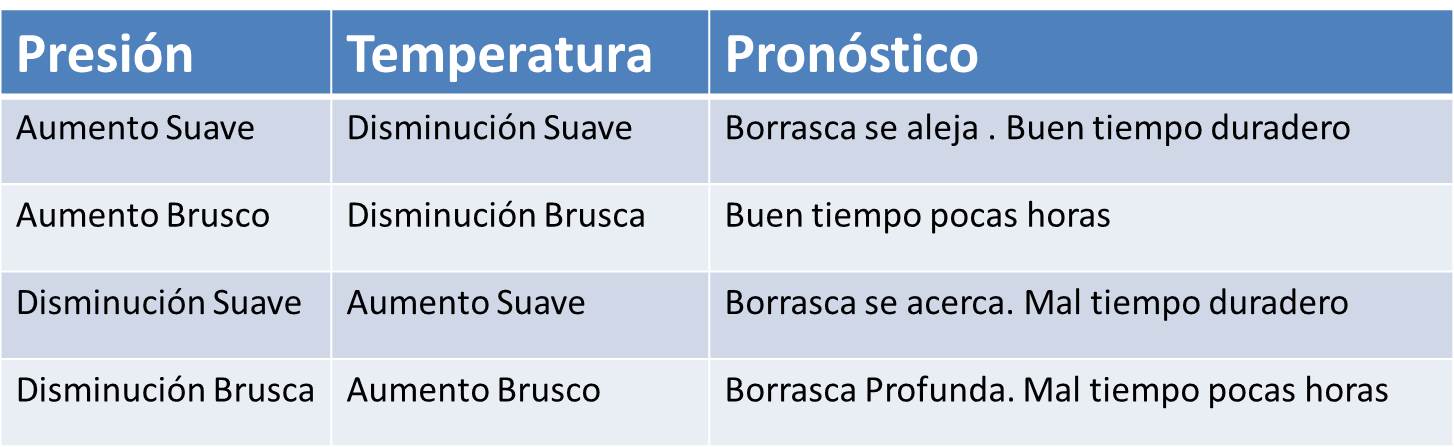 | Presión | Temperatura | Pronóstico |
|---|---|---|
| Aumento Suave | Disminución Suave | Borrasca se aleja . Buen tiempo duradero |
| Aumento Brusco | Disminución Brusca | Buen tiempo pocas horas |
| Disminución Suave | Aumento Suave | Borrasca se acerca. Mal tiempo duradero |
| Disminución Brusca | Aumento Brusco | Borrasca Profunda. Mal tiempo pocas horas |